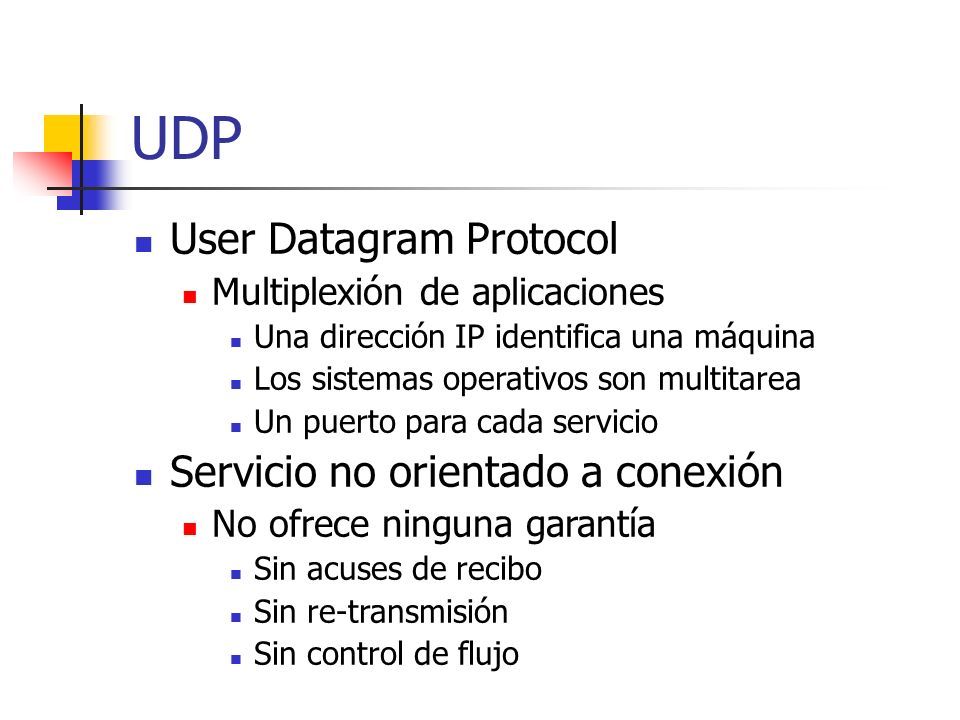 UDP

- User Datagram Protocol
  - Multiplexión de aplicaciones
    - Una dirección IP identifica una máquina
    - Los sistemas operativos son multitarea
    - Un puerto para cada servicio
- Servicio no orientado a conexión
  - No ofrece ninguna garantía
    - Sin acuses de recibo
    - Sin re-transmisión
    - Sin control de flujo